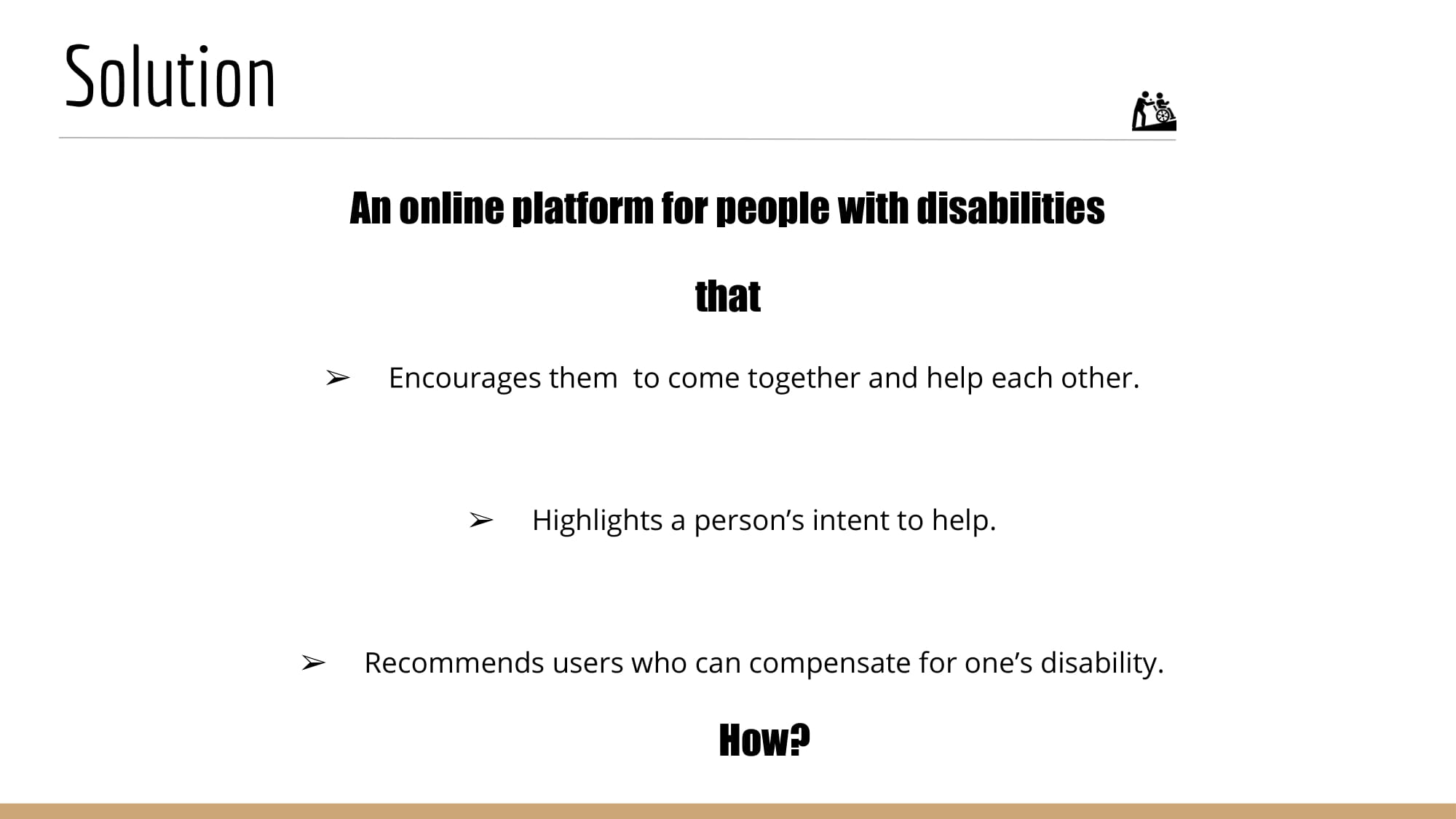 Solution

An online platform for people with disabilities

that

➢ Encourages them to come together and help each other.

➢ Highlights a person’s intent to help.

➢ Recommends users who can compensate for one’s disability.

How?